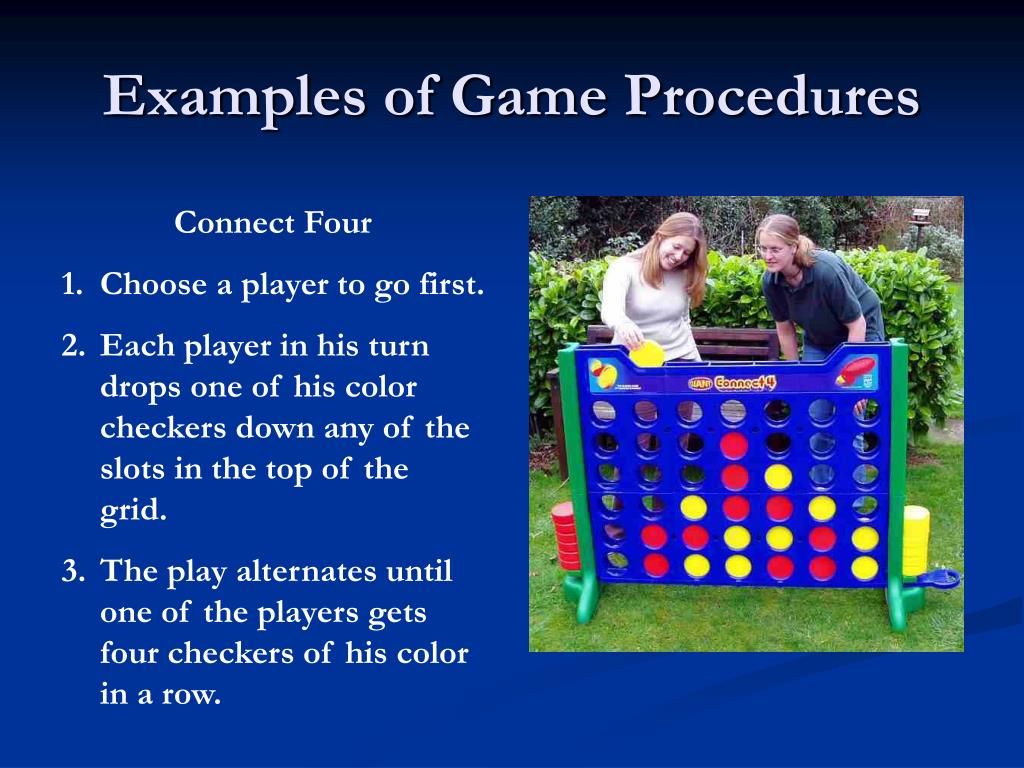 Examples of Game Procedures

Connect Four

1. Choose a player to go first.
2. Each player in his turn drops one of his color checkers down any of the slots in the top of the grid.
3. The play alternates until one of the players gets four checkers of his color in a row.

GIANT Connect 4